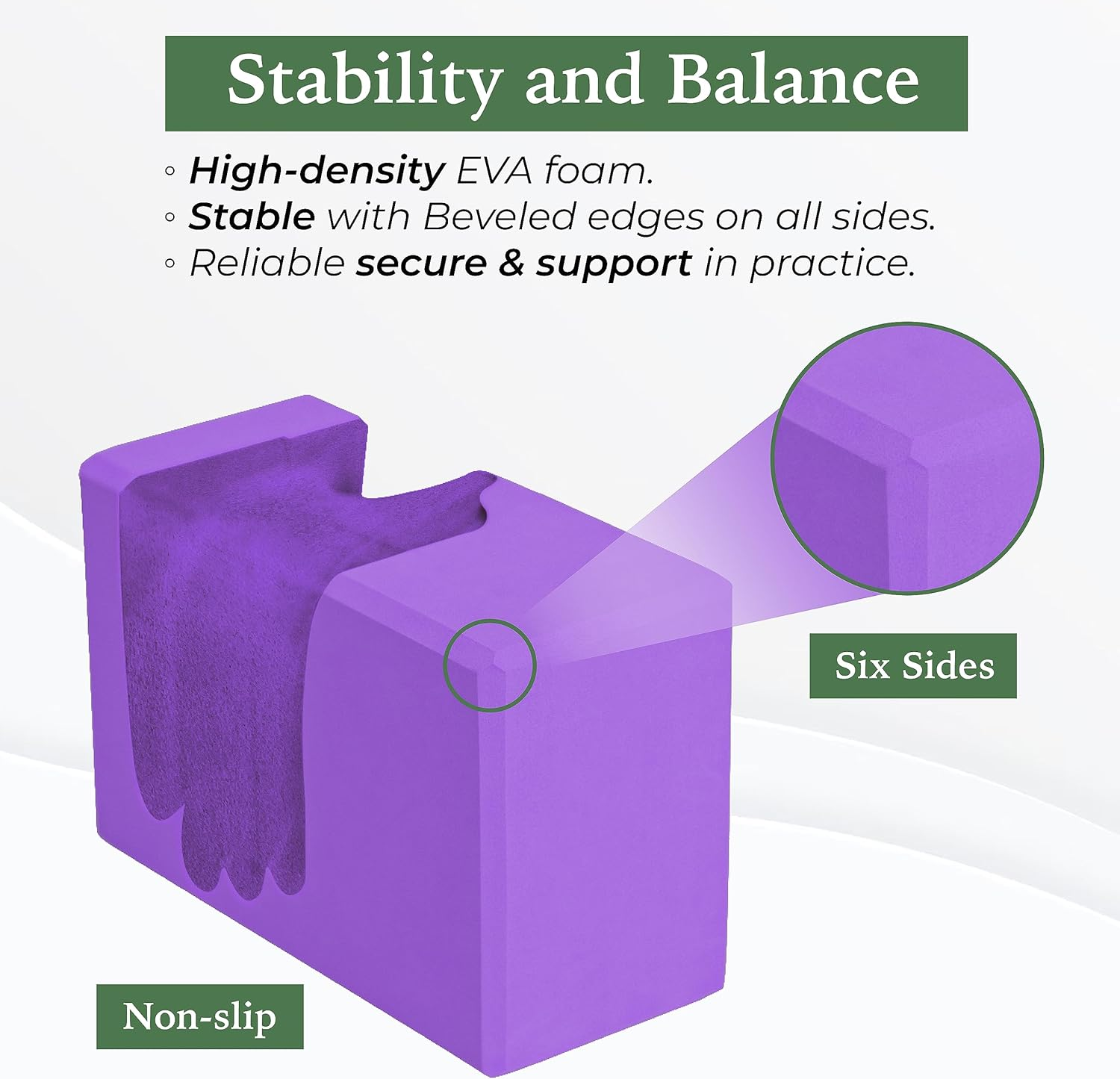 Stability and Balance

◦ High-density EVA foam.
◦ Stable with Beveled edges on all sides.
◦ Reliable secure & support in practice.

Six Sides

Non-slip